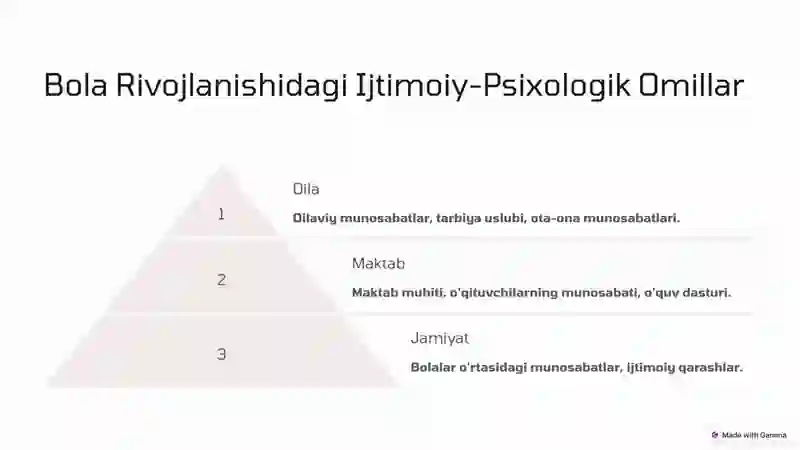 Bola Rivojlanishidagi Ijtimoiy-Psixologik Omillar

1

Oila

Oilaviy munosabatlar, tarbiya uslubi, ota-ona munosabatlari.

2

Maktab

Maktab muhiti, o'qituvchilarning munosabati, o'quv dasturi.

3

Jamiyat

Bolalar o'rtasidagi munosabatlar, ijtimoiy qarashlar.

Made with Gamma